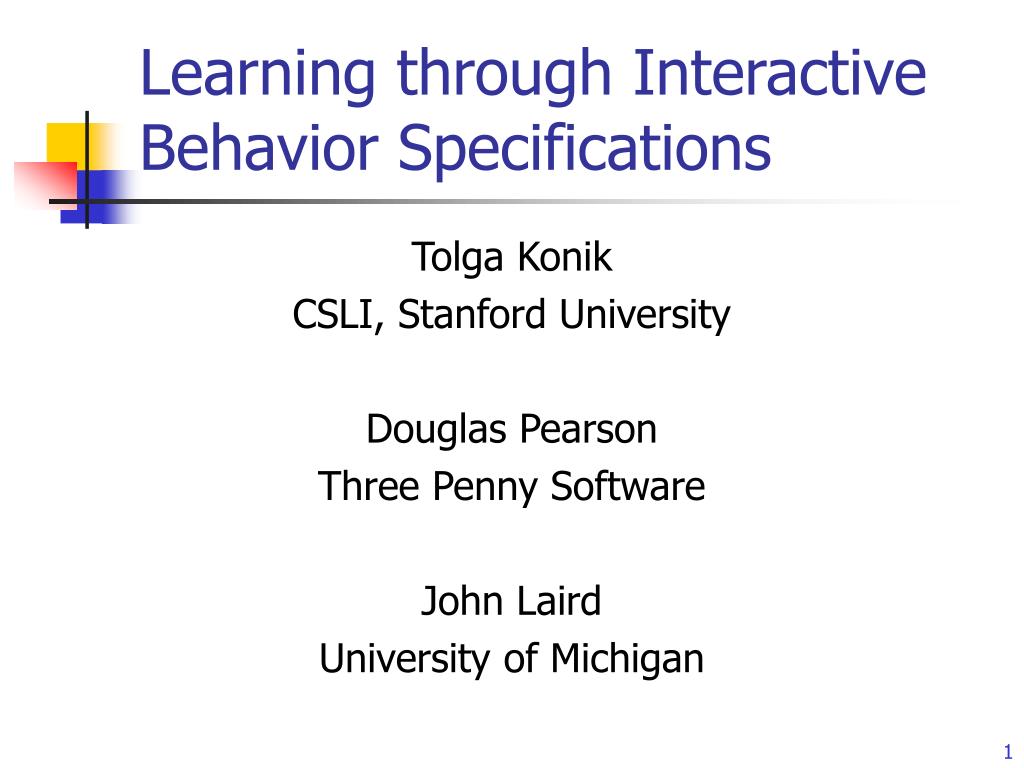 Learning through Interactive Behavior Specifications

Tolga Konik
CSLI, Stanford University

Douglas Pearson
Three Penny Software

John Laird
University of Michigan

1